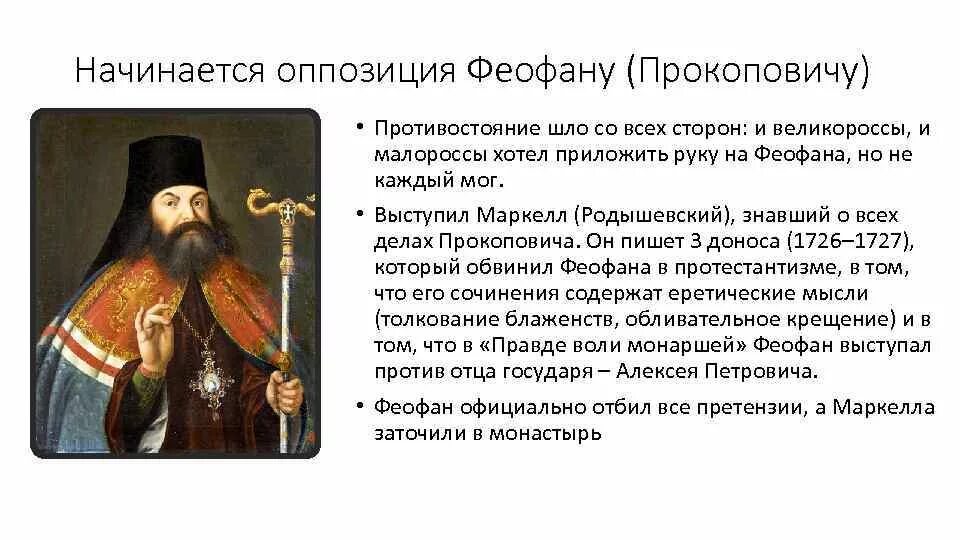 Начинается оппозиция Феофану (Прокоповичу)

• Противостояние шло со всех сторон: и великороссы, и малороссы хотел приложить руку на Феофана, но не каждый мог.

• Выступил Маркелл (Родышевский), знавший о всех делах Прокоповича. Он пишет 3 доноса (1726–1727), который обвинил Феофана в протестантизме, в том, что его сочинения содержат еретические мысли (толкование блаженств, обливательное крещение) и в том, что в «Правде воли монаршей» Феофан выступал против отца государя – Алексея Петровича.

• Феофан официально отбил все претензии, а Маркелла заточили в монастырь